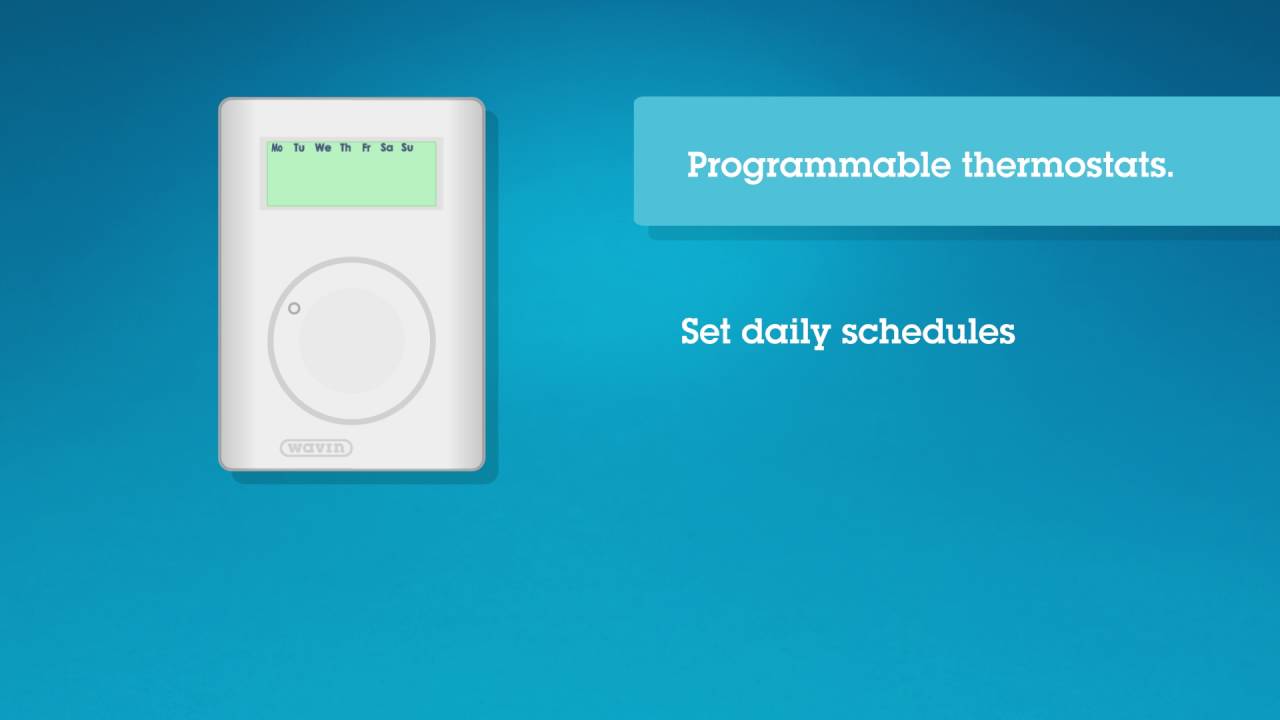 Mo Tu We Th Fr Sa Su

wavin

Programmable thermostats.

Set daily schedules